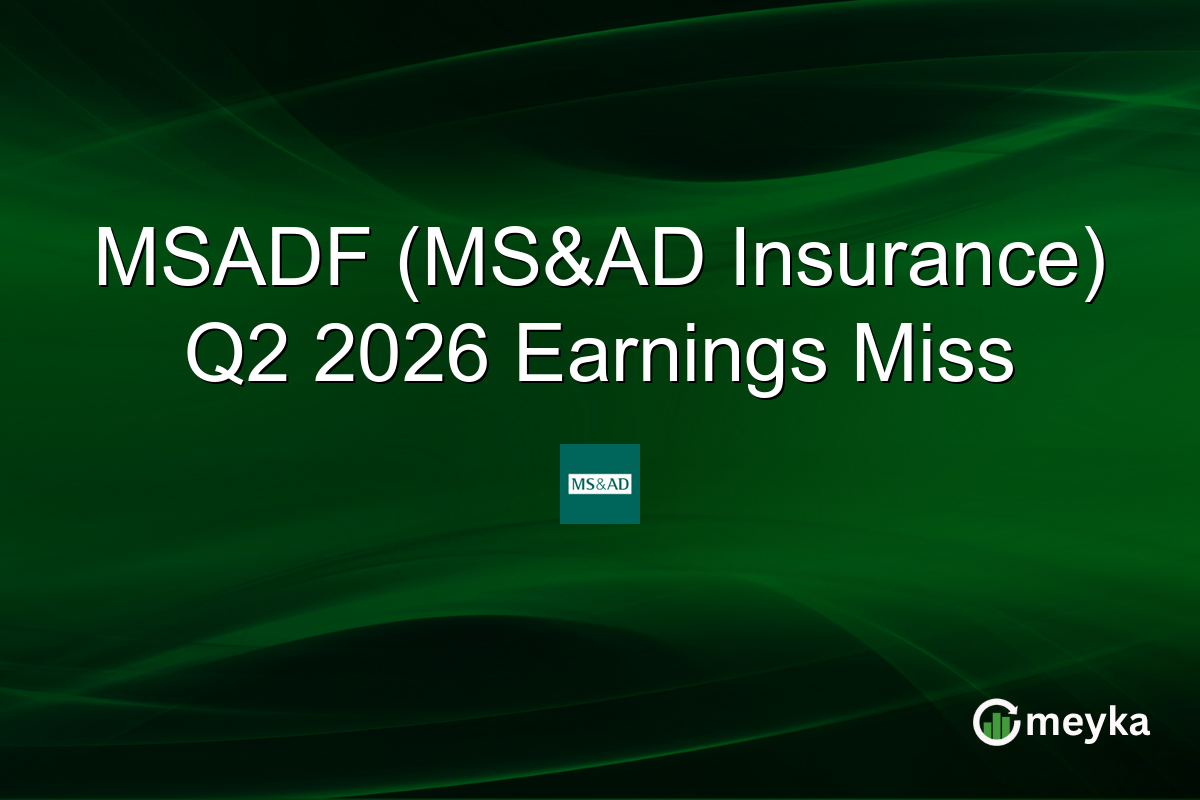 MSADF (MS&AD Insurance) Q2 2026 Earnings Miss

MS&AD

meyka